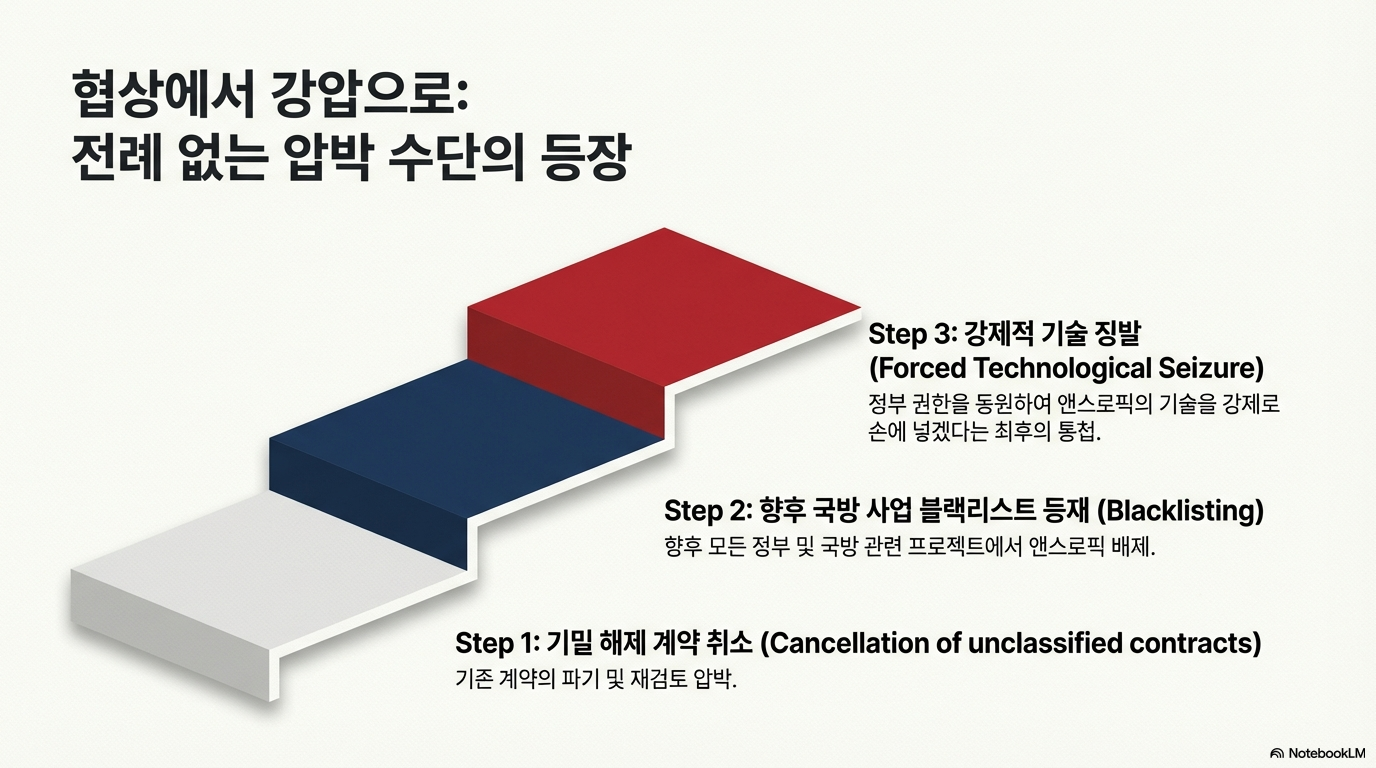 협상에서 강압으로:
전례 없는 압박 수단의 등장

Step 3: 강제적 기술 징발
(Forced Technological Seizure)

정부 권한을 동원하여 앤스로픽의 기술을 강제로 손에 넣겠다는 최후의 통첩.

Step 2: 향후 국방 사업 블랙리스트 등재 (Blacklisting)

향후 모든 정부 및 국방 관련 프로젝트에서 앤스로픽 배제.

Step 1: 기밀 해제 계약 취소 (Cancellation of unclassified contracts)

기존 계약의 파기 및 재검토 압박.

NotebookLM